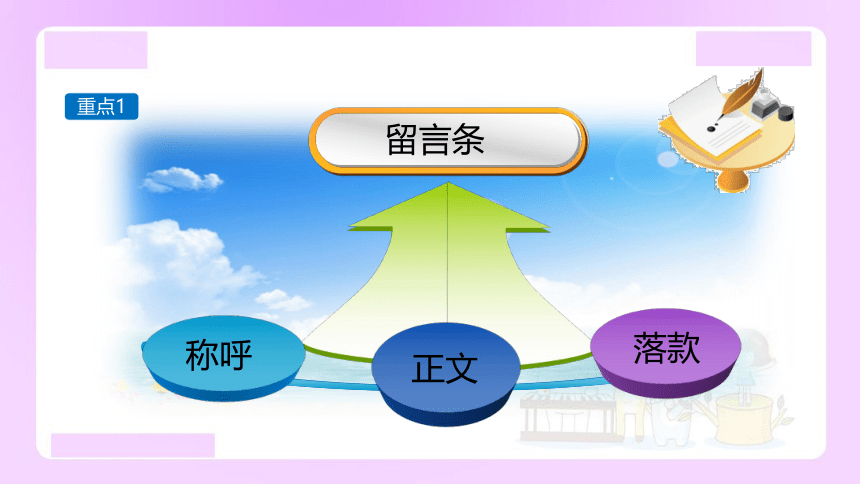 重点1

留言条

称呼

正文

落款